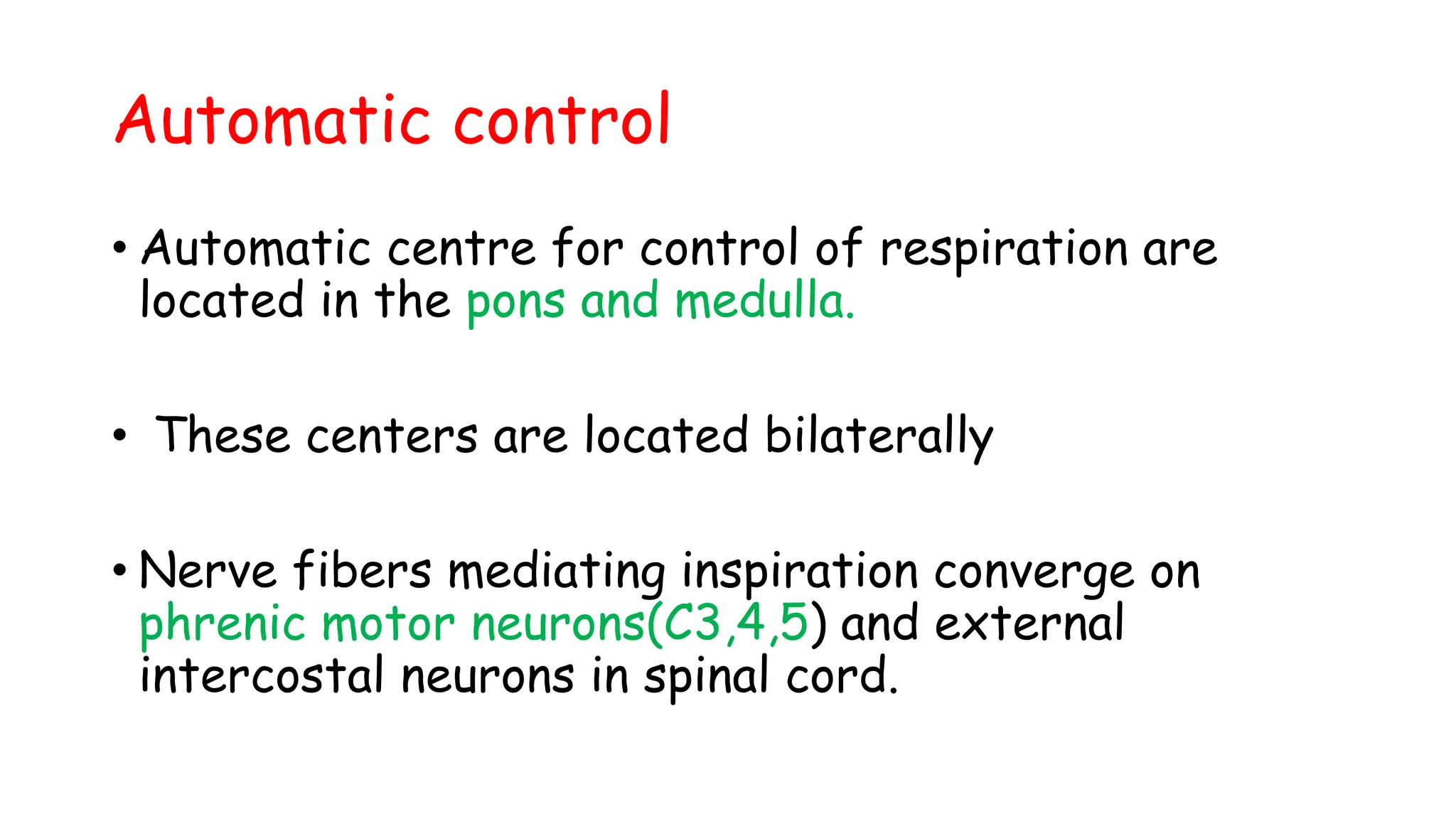 Automatic control

• Automatic centre for control of respiration are located in the pons and medulla.

• These centers are located bilaterally

• Nerve fibers mediating inspiration converge on phrenic motor neurons(C3,4,5) and external intercostal neurons in spinal cord.